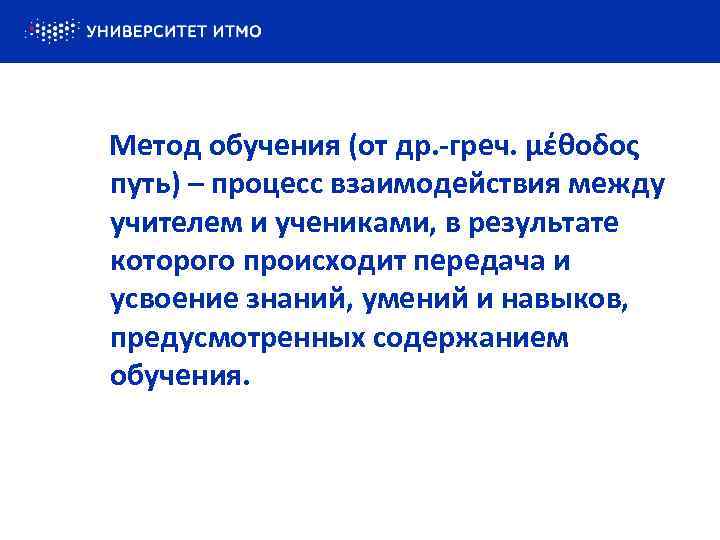 УНИВЕРСИТЕТ ИТМО

Метод обучения (от др.-греч. μέθοδος путь) – процесс взаимодействия между учителем и учениками, в результате которого происходит передача и усвоение знаний, умений и навыков, предусмотренных содержанием обучения.